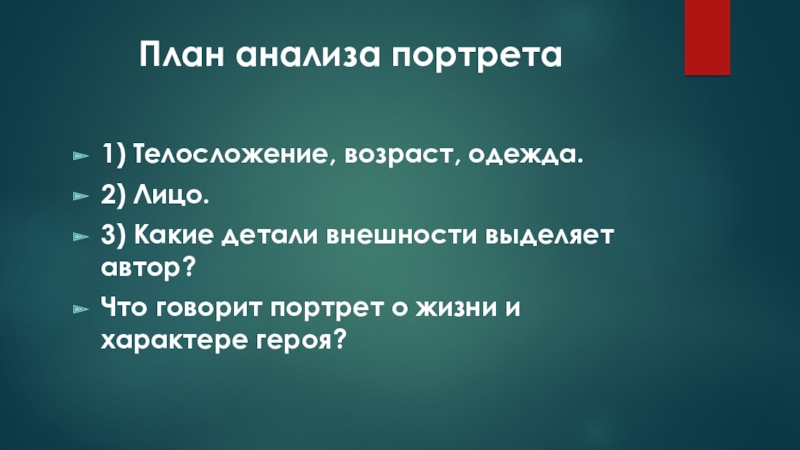 План анализа портрета

1) Телосложение, возраст, одежда.

2) Лицо.

3) Какие детали внешности выделяет автор?

Что говорит портрет о жизни и характере героя?